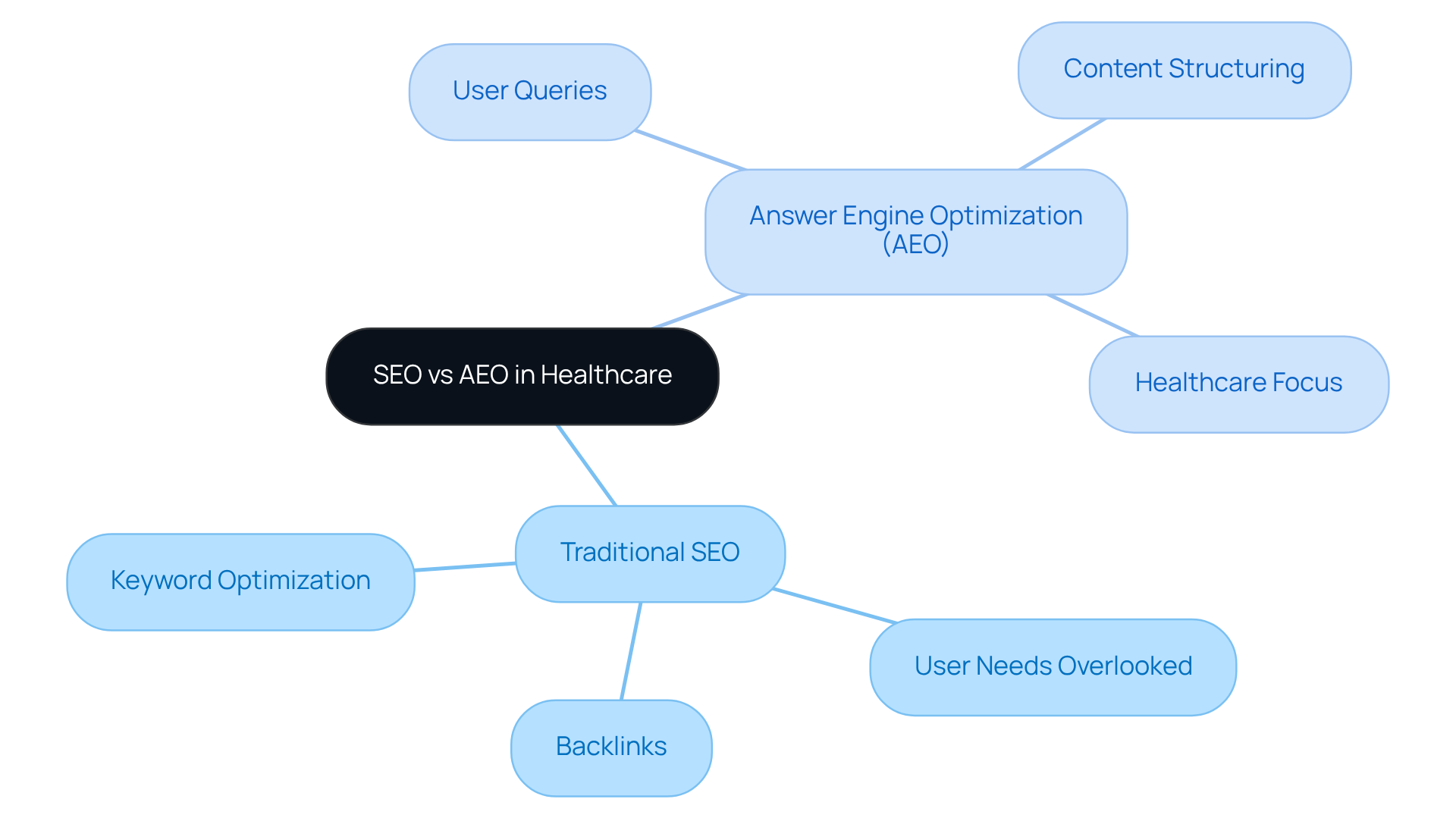 SEO vs AEO in Healthcare

Answer Engine Optimization (AEO)

User Queries

Content Structuring

Healthcare Focus

Traditional SEO

Keyword Optimization

Backlinks

User Needs Overlooked